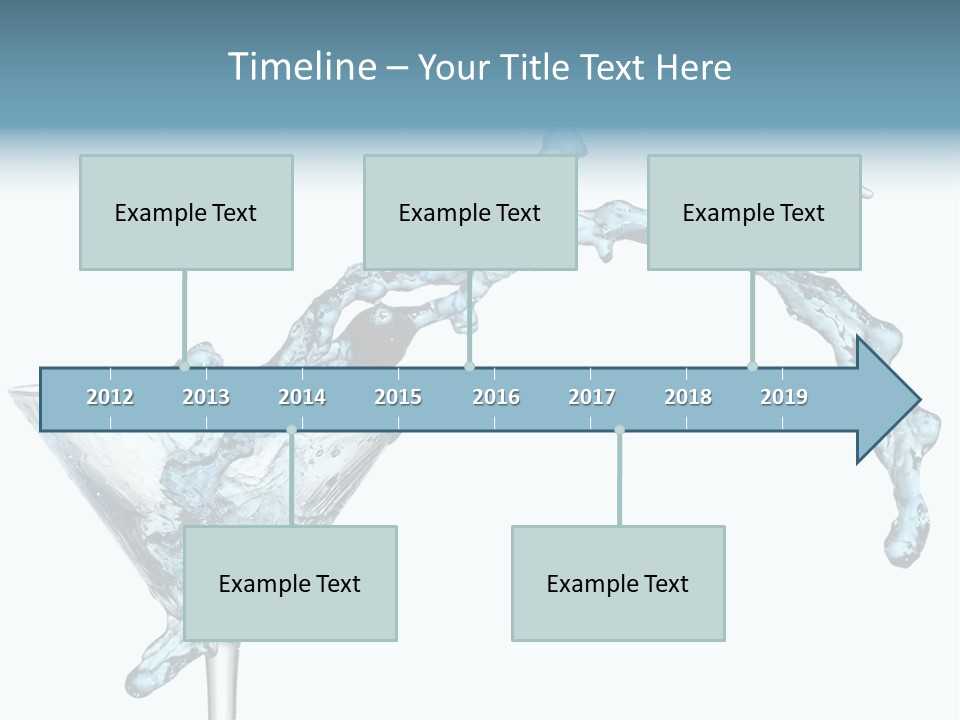 Timeline – Your Title Text Here

Example Text

Example Text

Example Text

2012 2013 2014 2015 2016 2017 2018 2019

Example Text

Example Text